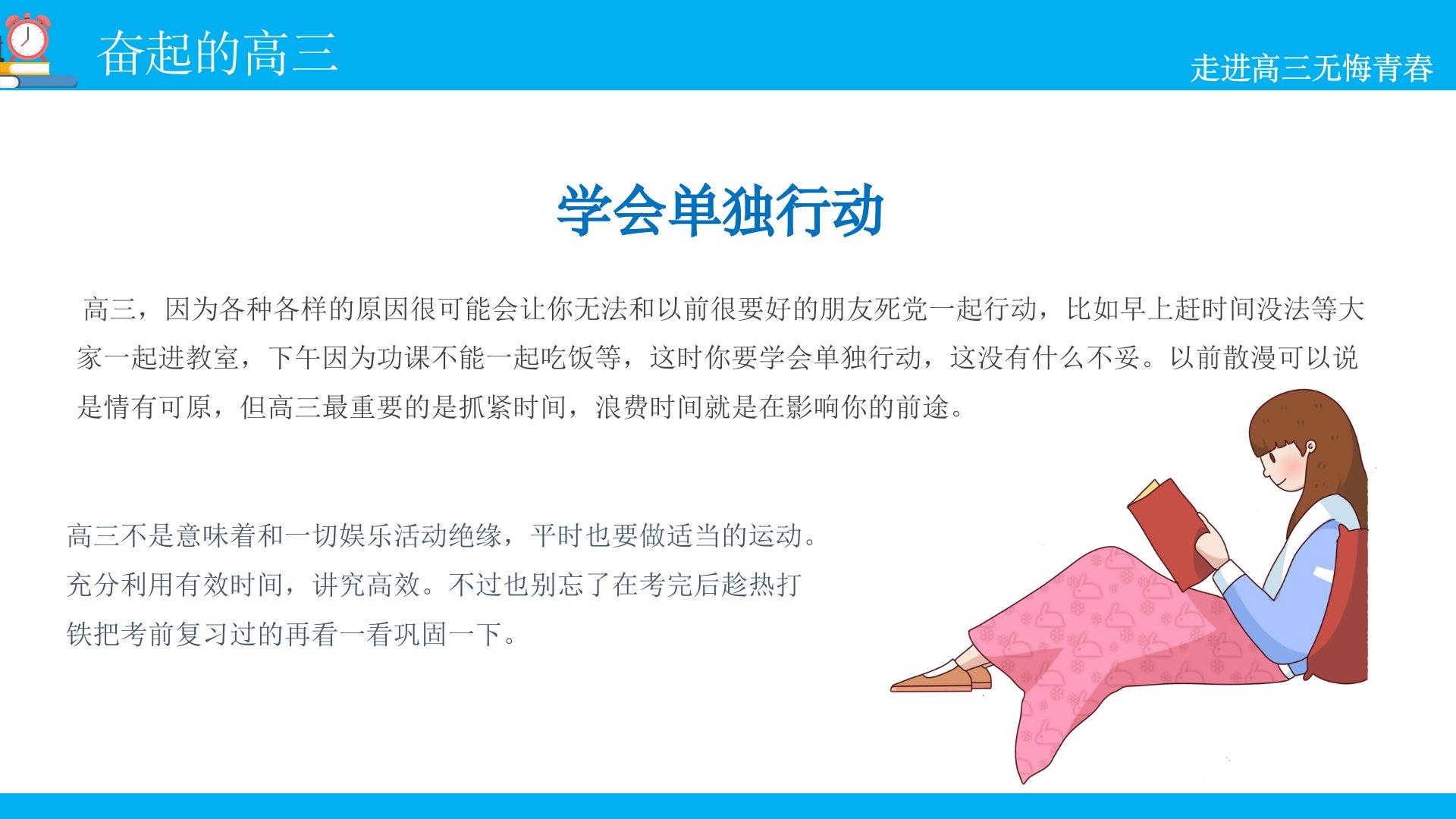 奋起的高三

走进高三无悔青春

学会单独行动

高三，因为各种各样的原因很可能会让你无法和以前很要好的朋友死党一起行动，比如早上赶时间没法等大家一起进教室，下午因为功课不能一起吃饭等，这时你要学会单独行动，这没有什么不妥。以前散漫可以说是情有可原，但高三最重要的是抓紧时间，浪费时间就是在影响你的前途。

高三不是意味着和一切娱乐活动绝缘，平时也要做适当的运动。充分利用有效时间，讲究高效。不过也别忘了在考完后趁热打铁把考前复习过的再看一看巩固一下。